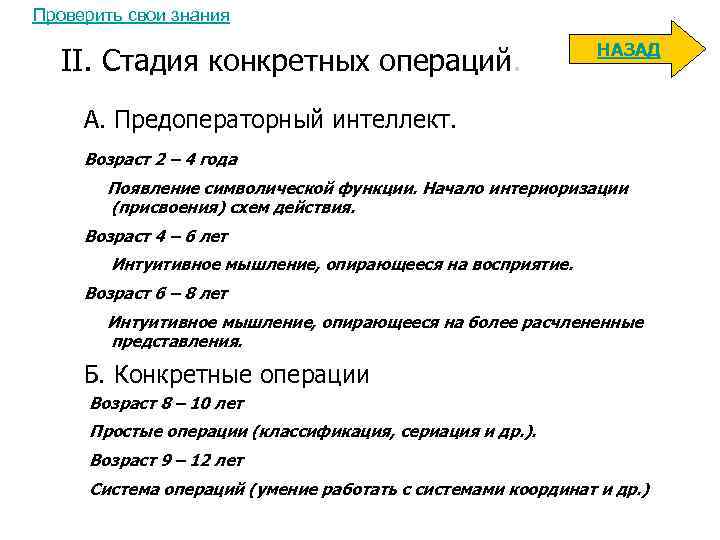 Проверить свои знания

НАЗАД

II. Стадия конкретных операций.

А. Предоператорный интеллект.

Возраст 2 – 4 года

Появление символической функции. Начало интериоризации (присвоения) схем действия.

Возраст 4 – 6 лет

Интуитивное мышление, опирающееся на восприятие.

Возраст 6 – 8 лет

Интуитивное мышление, опирающееся на более расчлененные представления.

Б. Конкретные операции

Возраст 8 – 10 лет

Простые операции (классификация, сериация и др.).

Возраст 9 – 12 лет

Система операций (умение работать с системами координат и др.)